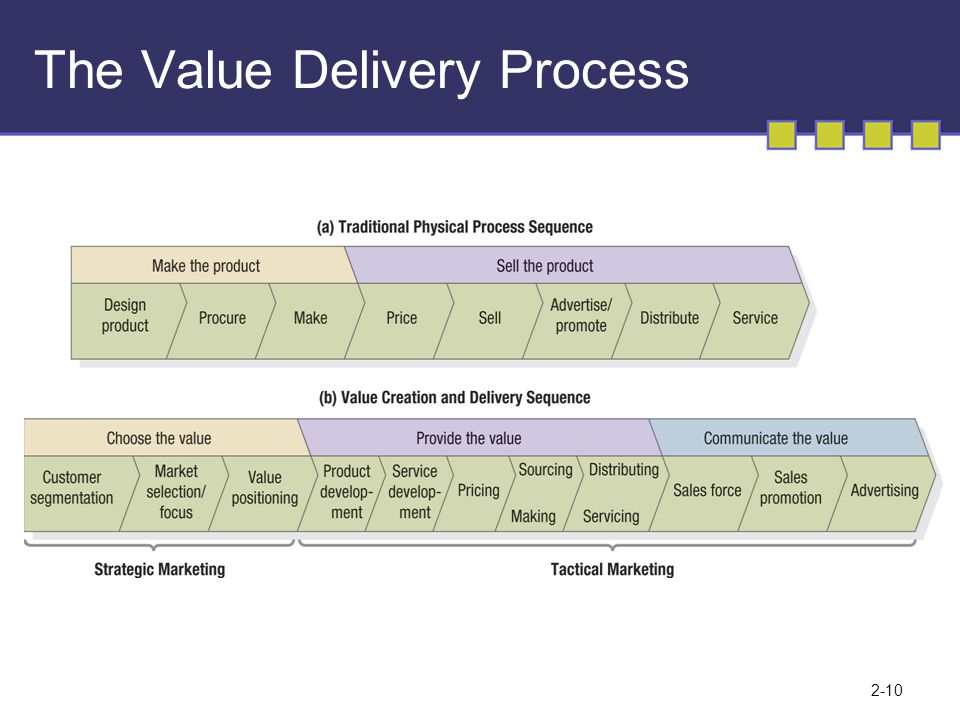 The Value Delivery Process

(a) Traditional Physical Process Sequence

Make the product

Sell the product

Design product

Procure

Make

Price

Sell

Advertise/ promote

Distribute

Service

(b) Value Creation and Delivery Sequence

Choose the value

Provide the value

Communicate the value

Customer segmentation

Market selection/ focus

Value positioning

Product development

Service development

Pricing

Sourcing

Making

Distributing

Servicing

Sales force

Sales promotion

Advertising

Strategic Marketing

Tactical Marketing

2-10